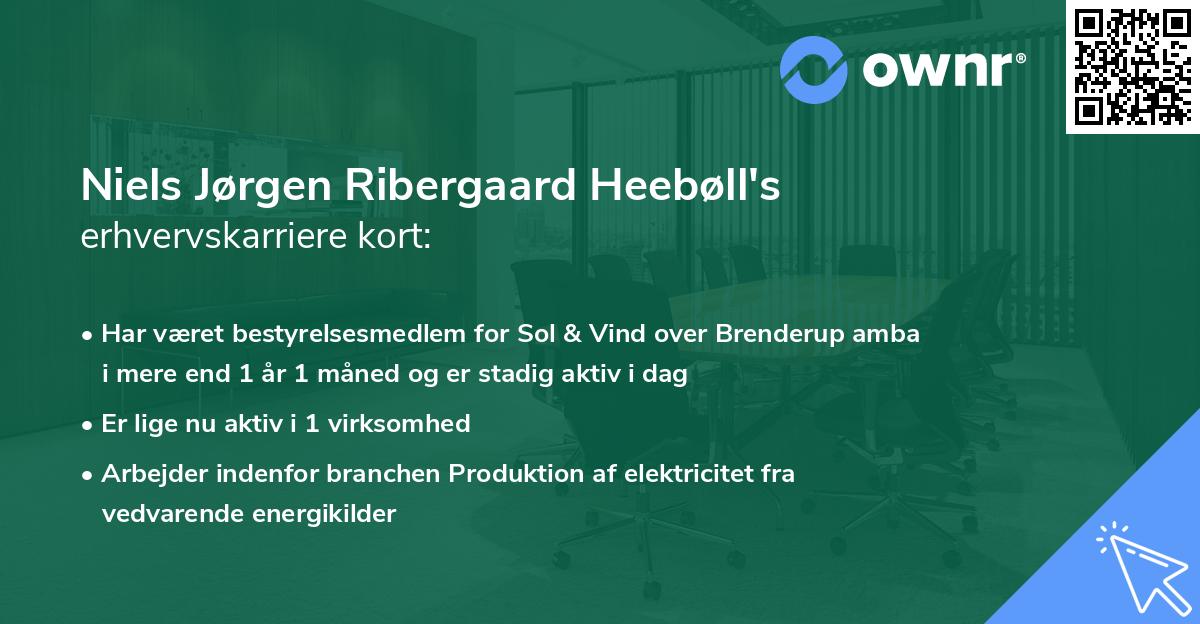 ownr®

Niels Jørgen Ribergaard Heebøll's
erhvervskarriere kort:

• Har været bestyrelsesmedlem for Sol & Vind over Brenderup amba i mere end 1 år 1 måned og er stadig aktiv i dag
• Er lige nu aktiv i 1 virksomhed
• Arbejder indenfor branchen Produktion af elektricitet fra vedvarende energikilder